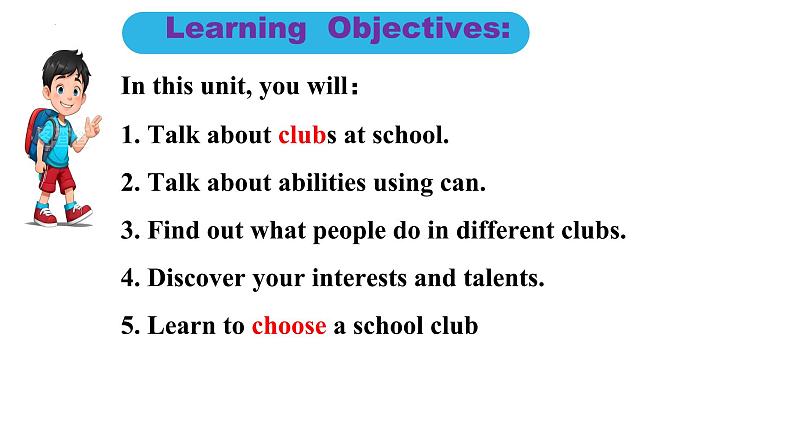 Learning Objectives:

In this unit, you will:

1. Talk about clubs at school.

2. Talk about abilities using can.

3. Find out what people do in different clubs.

4. Discover your interests and talents.

5. Learn to choose a school club